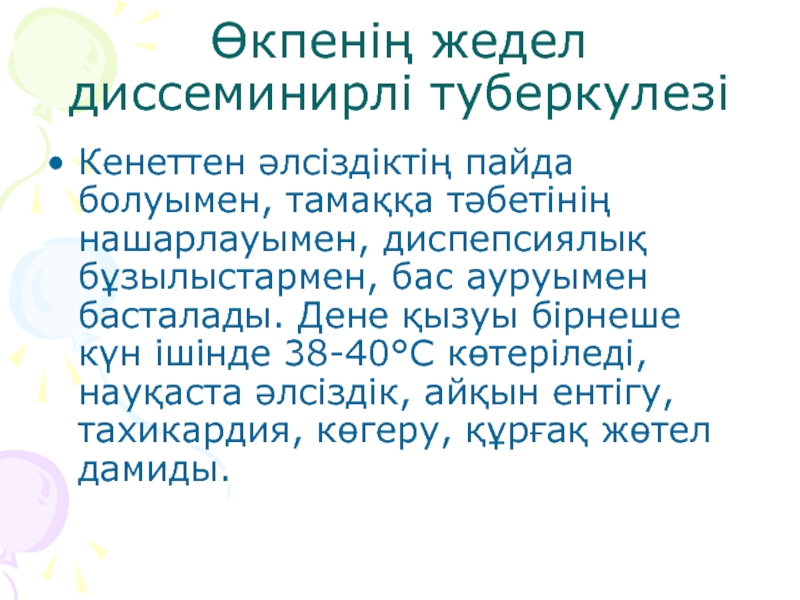 Өкпенің жедел диссеминирлі туберкулезі

• Кенеттен әлсіздіктің пайда болуымен, тамаққа тәбетінің нашарлауымен, диспепсиялық бұзылыстармен, бас ауруымен басталады. Дене қызуы бірнеше күн ішінде 38-40°С көтеріледі, науқаста әлсіздік, айқын ентігу, тахикардия, көгеру, құрғақ жөтел дамиды.